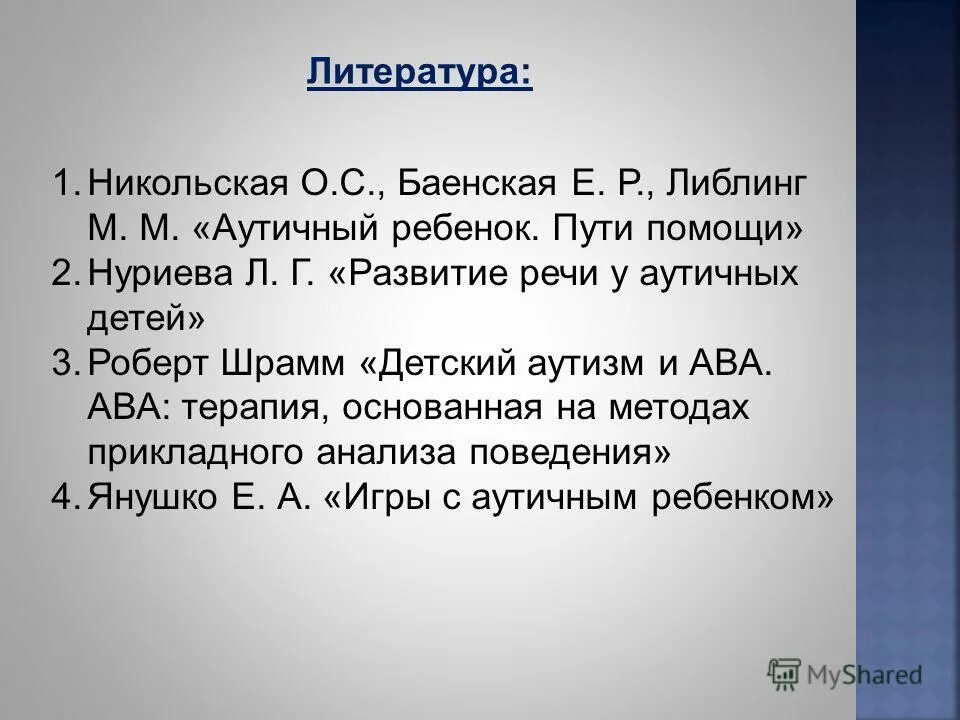 Литература:

1. Никольская О.С., Баенская Е. Р., Либлинг М. М. «Аутичный ребенок. Пути помощи»
2. Нуриева Л. Г. «Развитие речи у аутичных детей»
3. Роберт Шрамм «Детский аутизм и АВА. АВА: терапия, основанная на методах прикладного анализа поведения»
4. Янушко Е. А. «Игры с аутичным ребенком»

MyShared